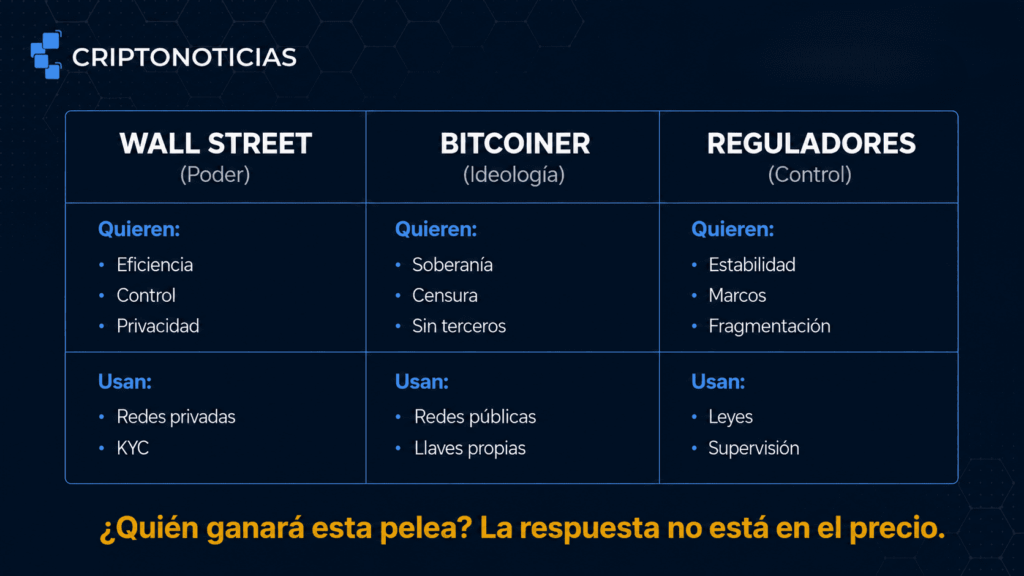 CRIPTONOTICIAS

| WALL STREET (Poder) | BITCOINER (Ideología) | REGULADORES (Control) |
|---|---|---|
| Quieren: • Eficiencia • Control • Privacidad | Quieren: • Soberanía • Censura • Sin terceros | Quieren: • Estabilidad • Marcos • Fragmentación |
| Usan: • Redes privadas • KYC | Usan: • Redes públicas • Llaves propias | Usan: • Leyes • Supervisión |

¿Quién ganará esta pelea? La respuesta no está en el precio.